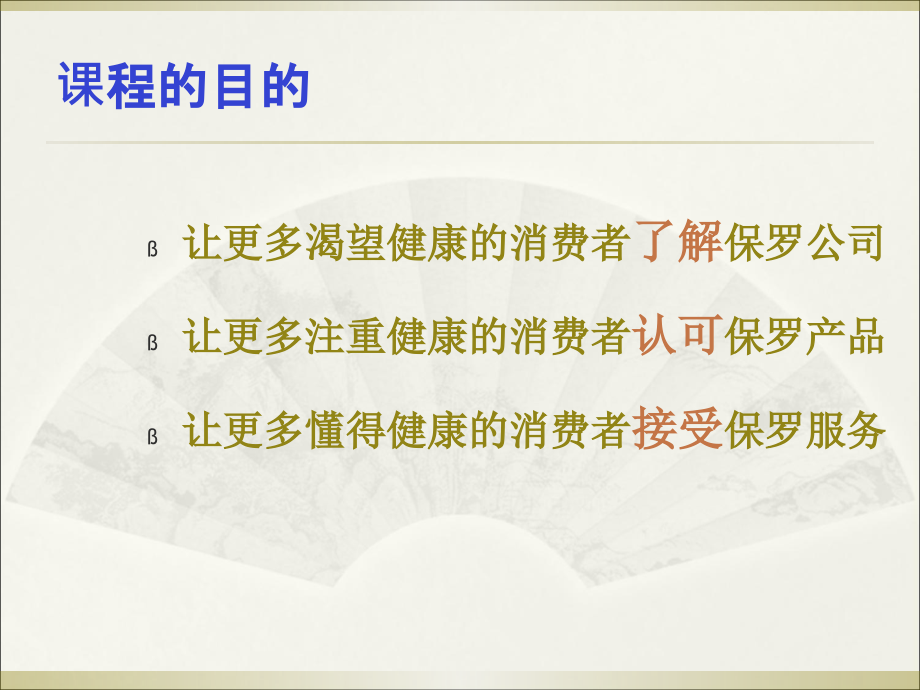 课程的目的

ß 让更多渴望健康的消费者了解保罗公司

ß 让更多注重健康的消费者认可保罗产品

ß 让更多懂得健康的消费者接受保罗服务